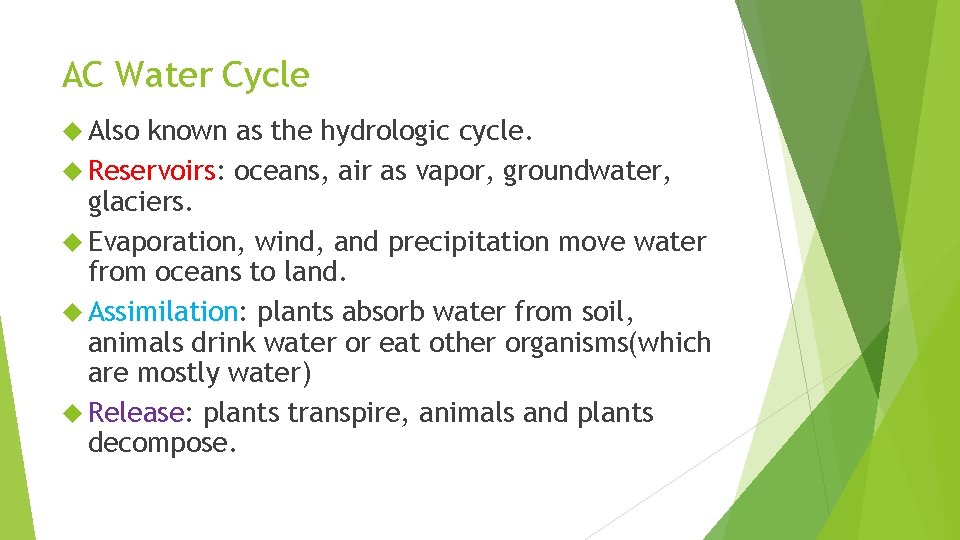 AC Water Cycle

Also known as the hydrologic cycle.

Reservoirs: oceans, air as vapor, groundwater, glaciers.

Evaporation, wind, and precipitation move water from oceans to land.

Assimilation: plants absorb water from soil, animals drink water or eat other organisms(which are mostly water)

Release: plants transpire, animals and plants decompose.